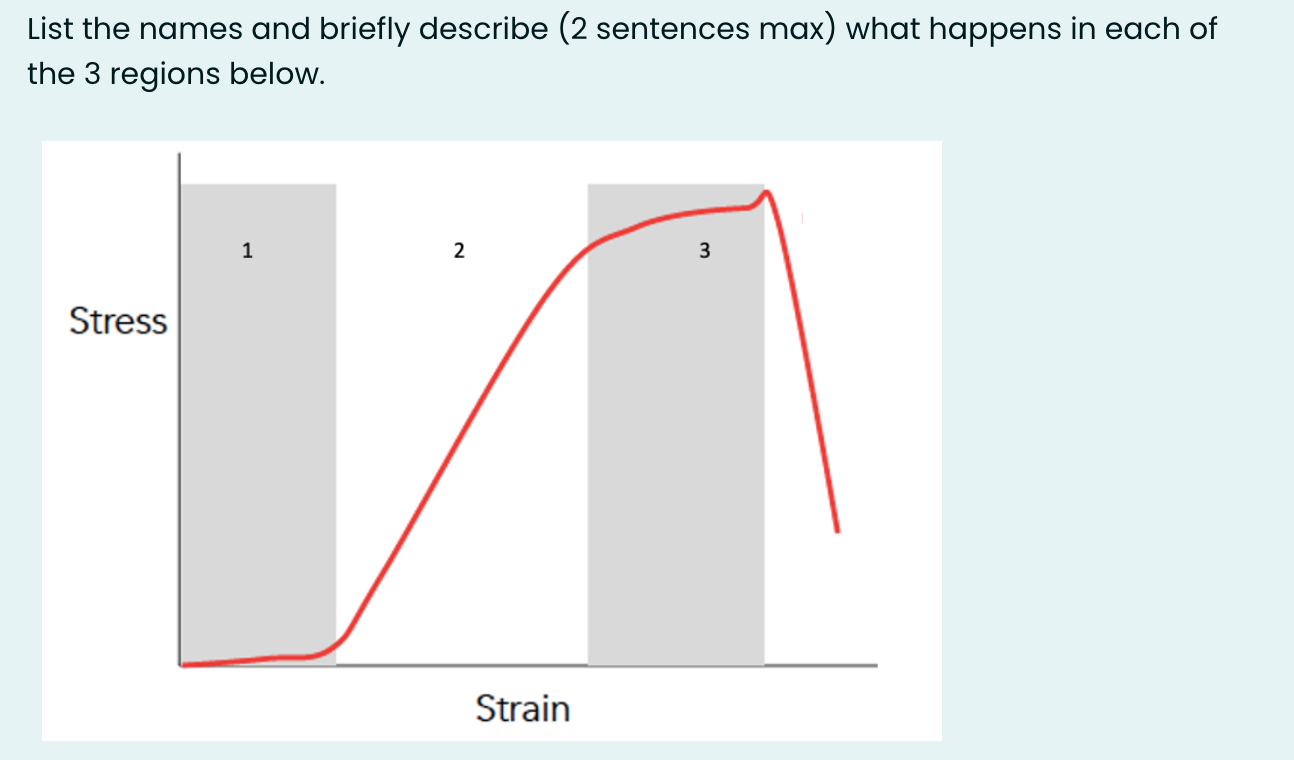 List the names and briefly describe (2 sentences max) what happens in each of the 3 regions below.

1

2

3

Stress

Strain